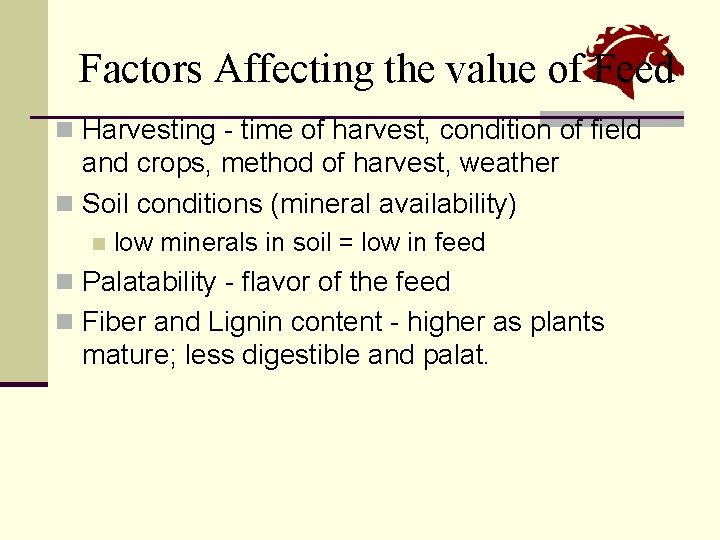 Factors Affecting the value of Feed

Harvesting - time of harvest, condition of field and crops, method of harvest, weather

Soil conditions (mineral availability)

low minerals in soil = low in feed

Palatability - flavor of the feed

Fiber and Lignin content - higher as plants mature; less digestible and palat.